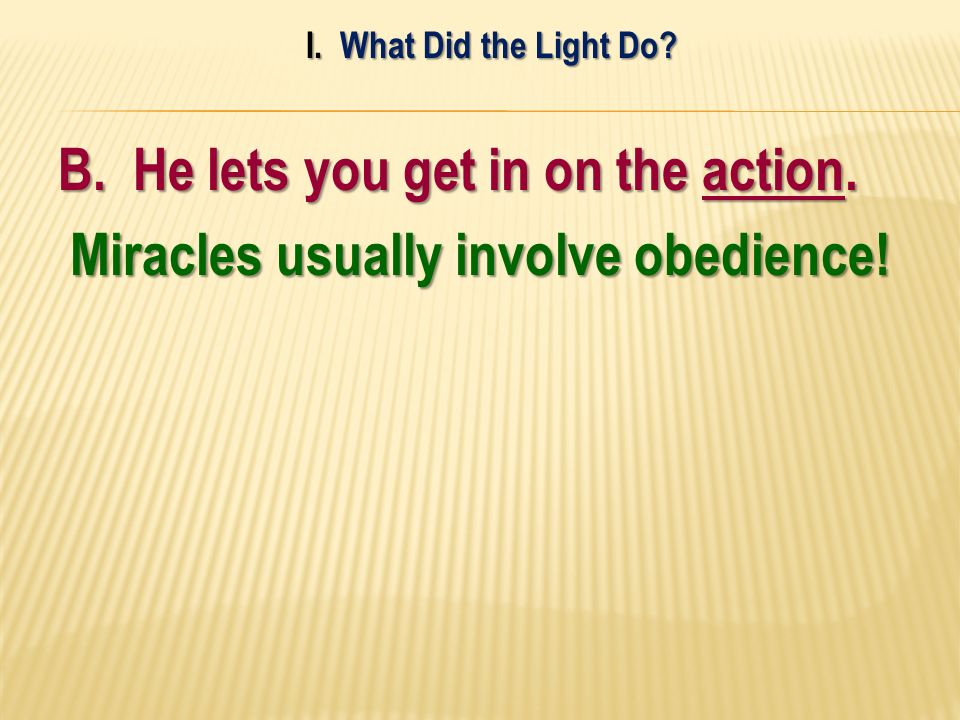 I. What Did the Light Do?

B. He lets you get in on the action.

Miracles usually involve obedience!